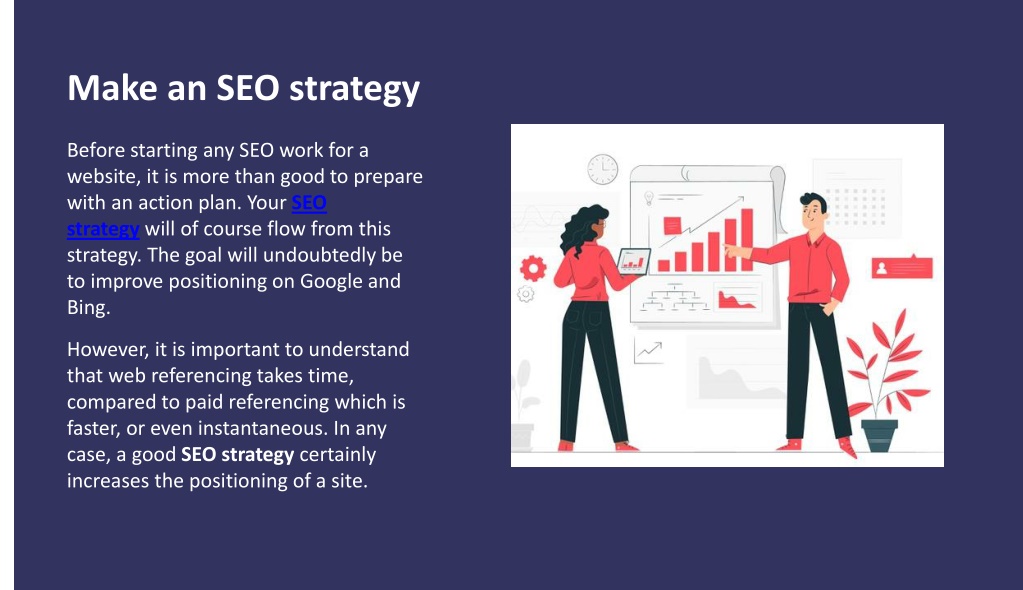 Make an SEO strategy

Before starting any SEO work for a website, it is more than good to prepare with an action plan. Your SEO strategy will of course flow from this strategy. The goal will undoubtedly be to improve positioning on Google and Bing.

However, it is important to understand that web referencing takes time, compared to paid referencing which is faster, or even instantaneous. In any case, a good SEO strategy certainly increases the positioning of a site.